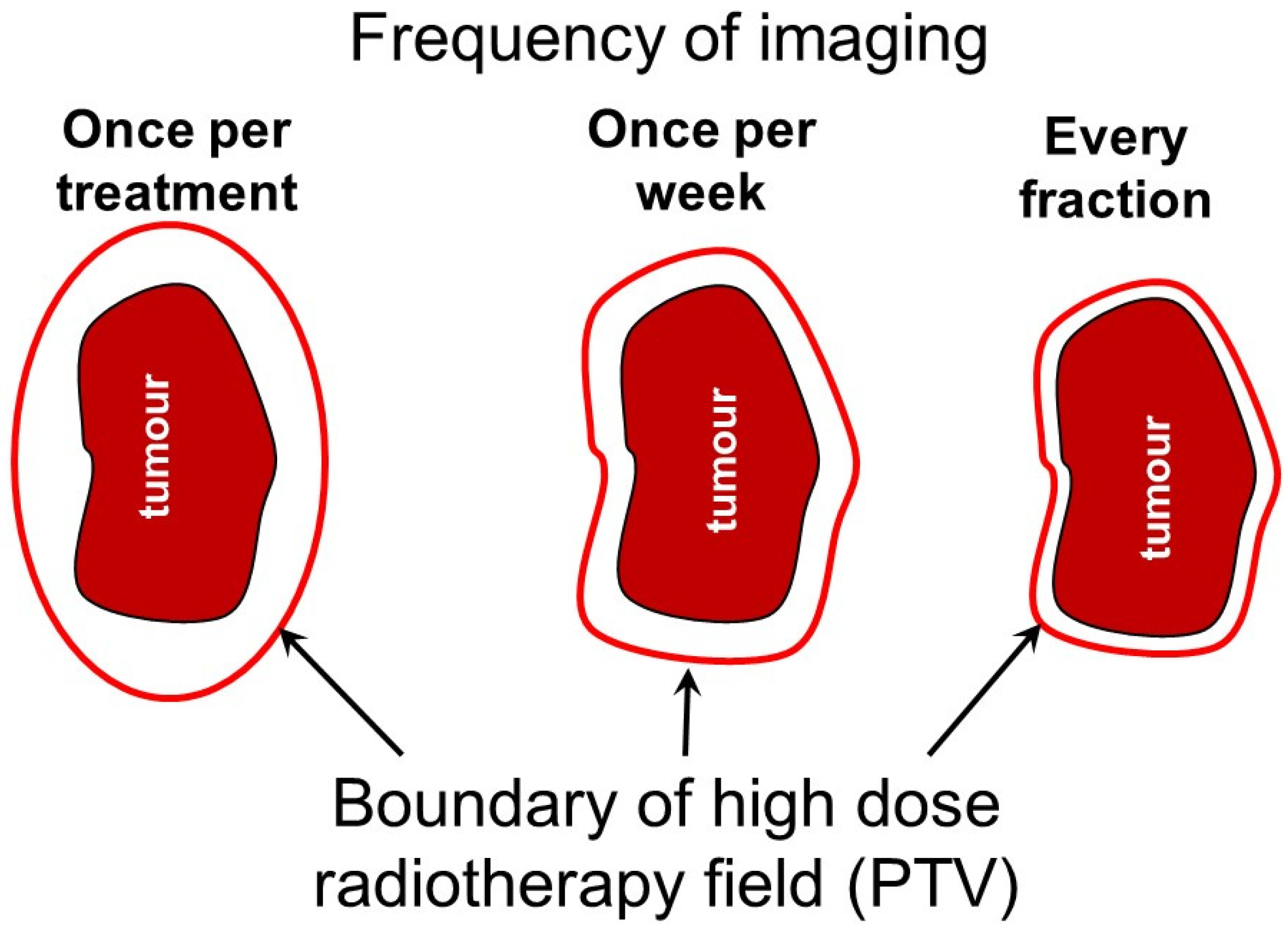 Frequency of imaging

Once per treatment

Once per week

Every fraction

tumour

tumour

tumour

Boundary of high dose radiotherapy field (PTV)